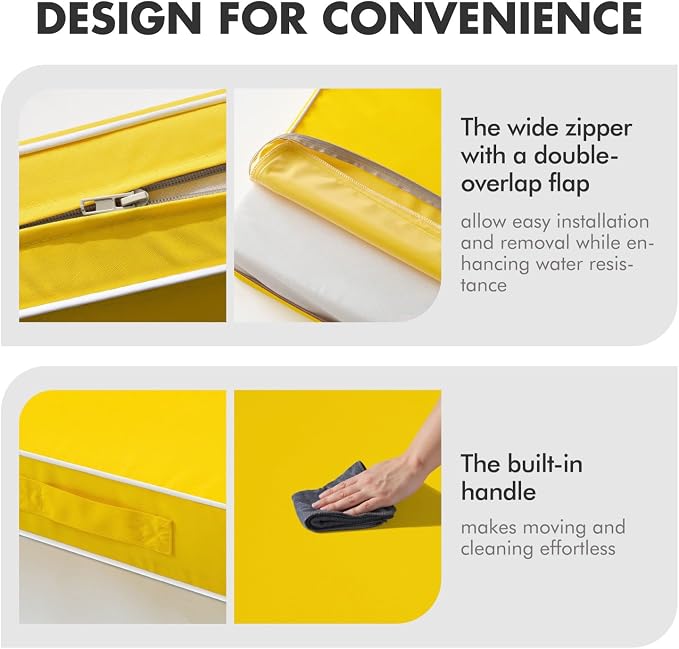 DESIGN FOR CONVENIENCE

The wide zipper with a double-overlap flap

allow easy installation and removal while enhancing water resistance

The built-in handle

makes moving and cleaning effortless